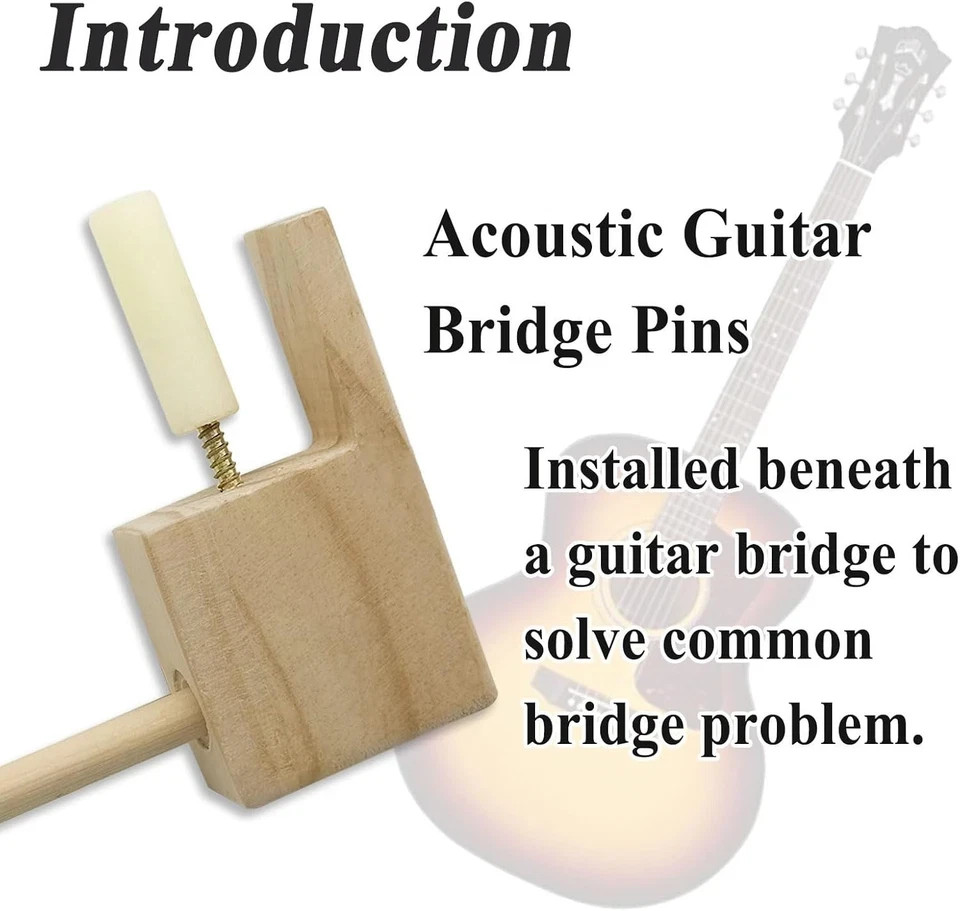 Introduction

Acoustic Guitar Bridge Pins

Installed beneath a guitar bridge to solve common bridge problem.